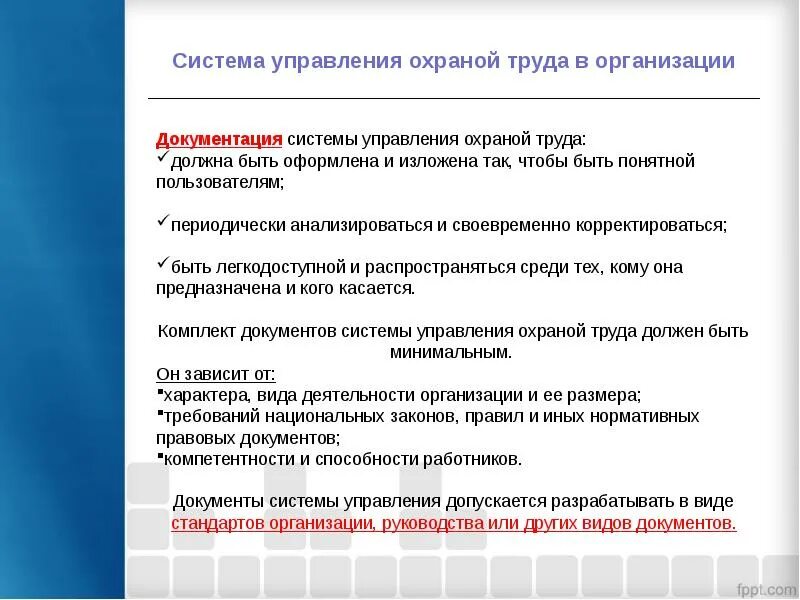 Система управления охраной труда в организации

Документация системы управления охраной труда:
✓должна быть оформлена и изложена так, чтобы быть понятной пользователям;

✓периодически анализироваться и своевременно корректироваться;

✓быть легкодоступной и распространяться среди тех, кому она предназначена и кого касается.

Комплект документов системы управления охраной труда должен быть минимальным.

Он зависит от:
▪характера, вида деятельности организации и ее размера;
▪требований национальных законов, правил и иных нормативных правовых документов;
▪компетентности и способности работников.

Документы системы управления допускается разрабатывать в виде стандартов организации, руководства или других видов документов.

fppt.com